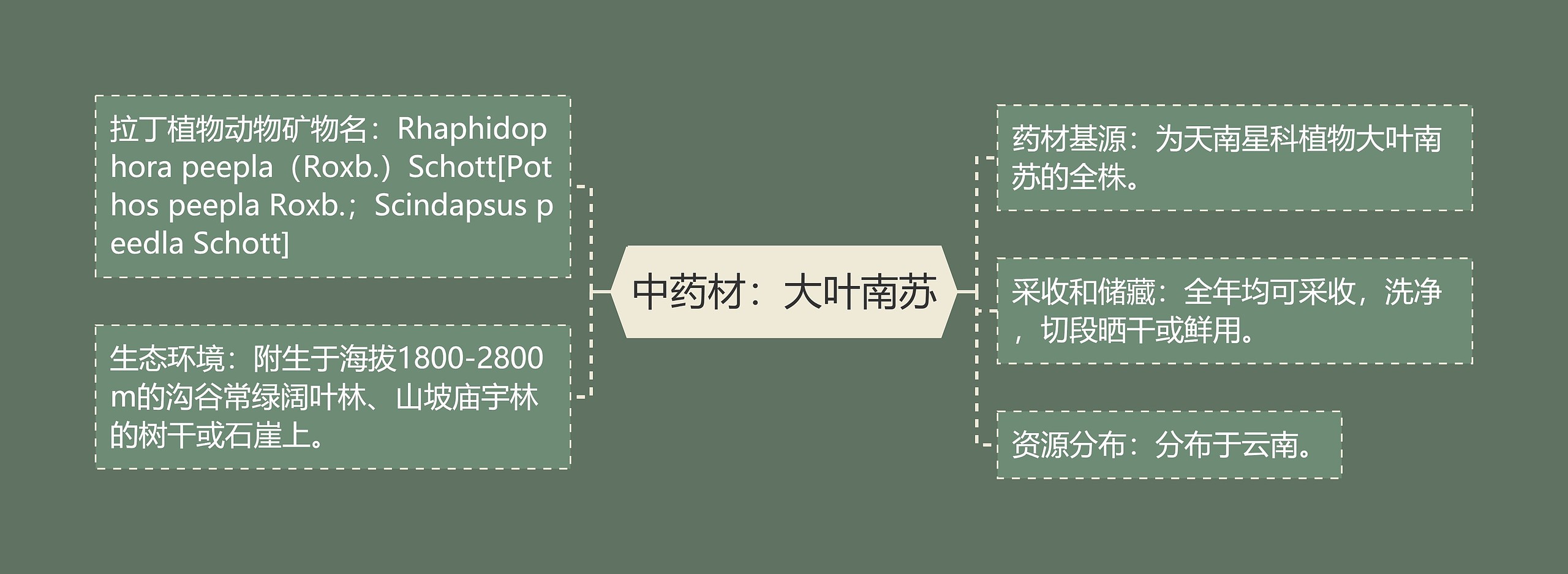 中药材：大叶南苏

拉丁植物动物矿物名：Rhaphidophora peepla（Roxb.）Schott[Pothos peepla Roxb.；Scindapsus peedla Schott]

生态环境：附生于海拔1800-2800m的沟谷常绿阔叶林、山坡庙宇林的树干或石崖上。

药材基源：为天南星科植物大叶南苏的全株。

采收和储藏：全年均可采收，洗净，切段晒干或鲜用。

资源分布：分布于云南。